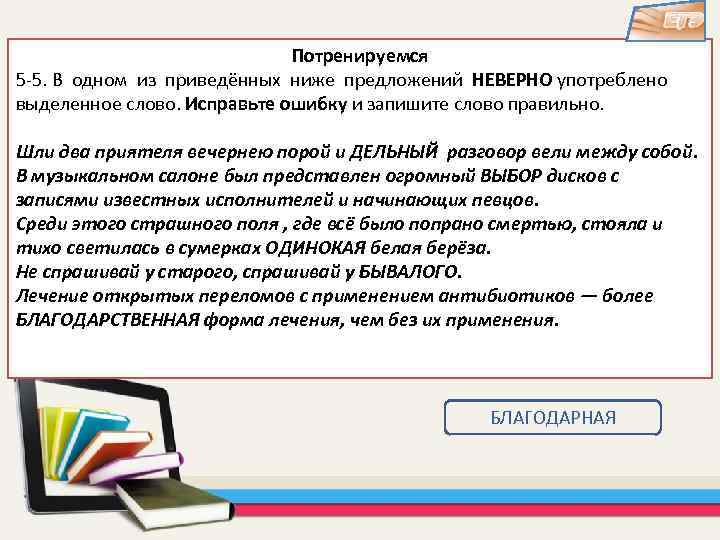 ЕГЭ

Потренируемся

5-5. В одном из приведённых ниже предложений НЕВЕРНО употреблено выделенное слово. Исправьте ошибку и запишите слово правильно.

Шли два приятеля вечернею порой и ДЕЛЬНЫЙ разговор вели между собой.
В музыкальном салоне был представлен огромный ВЫБОР дисков с записями известных исполнителей и начинающих певцов.
Среди этого страшного поля , где всё было попрано смертью, стояла и тихо светилась в сумерках ОДИНОКАЯ белая берёза.
Не спрашивай у старого, спрашивай у БЫВАЛОГО.
Лечение открытых переломов с применением антибиотиков — более БЛАГОДАРСТВЕННАЯ форма лечения, чем без их применения.

БЛАГОДАРНАЯ